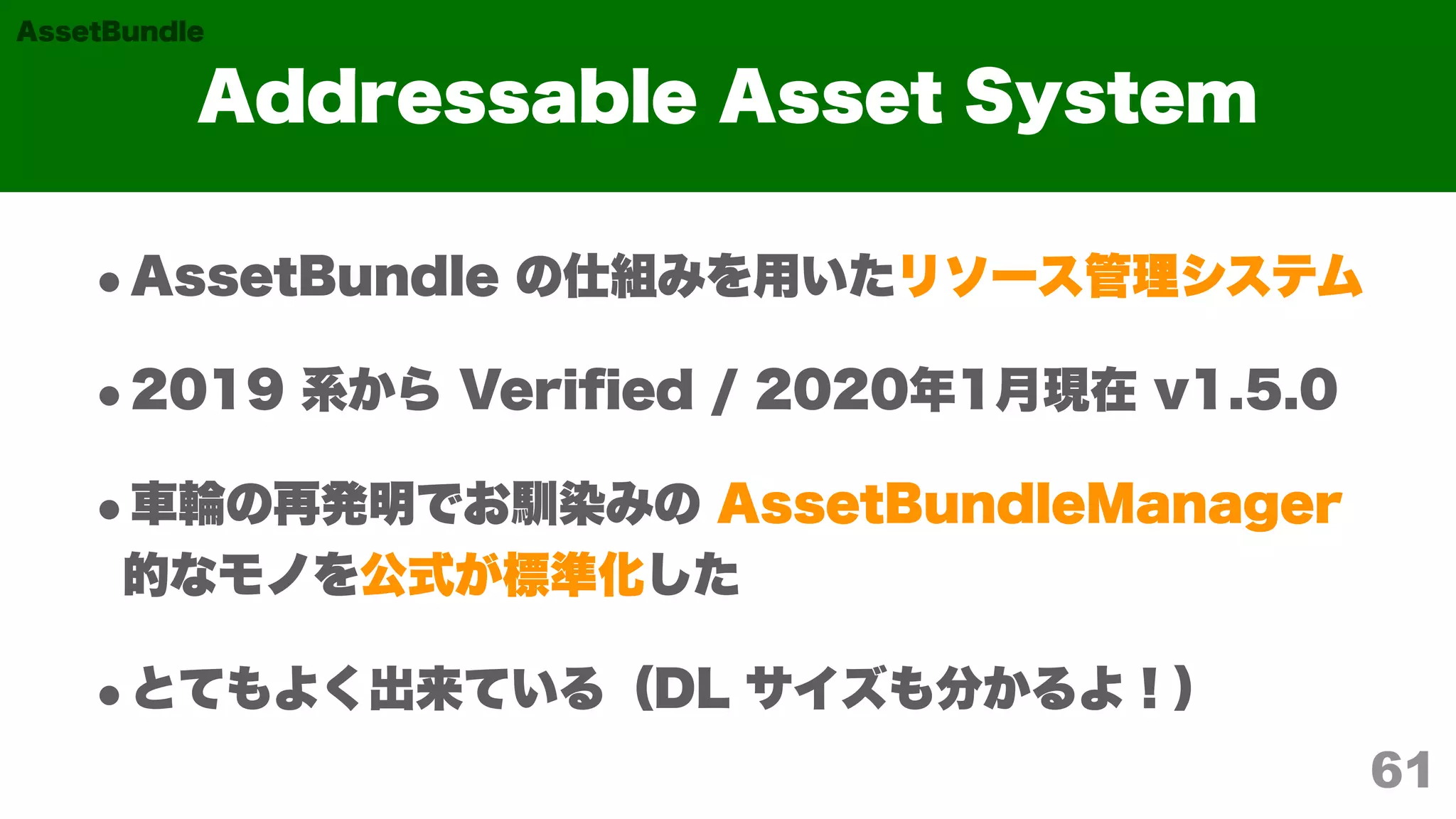 AssetBundle

Addressable Asset System

• AssetBundle の仕組みを用いたリソース管理システム

• 2019 系から Verified / 2020年1月現在 v1.5.0

• 車輪の再発明でお馴染みの AssetBundleManager 的なモノを公式が標準化した

• とてもよく出来ている（DL サイズも分かるよ！）

61